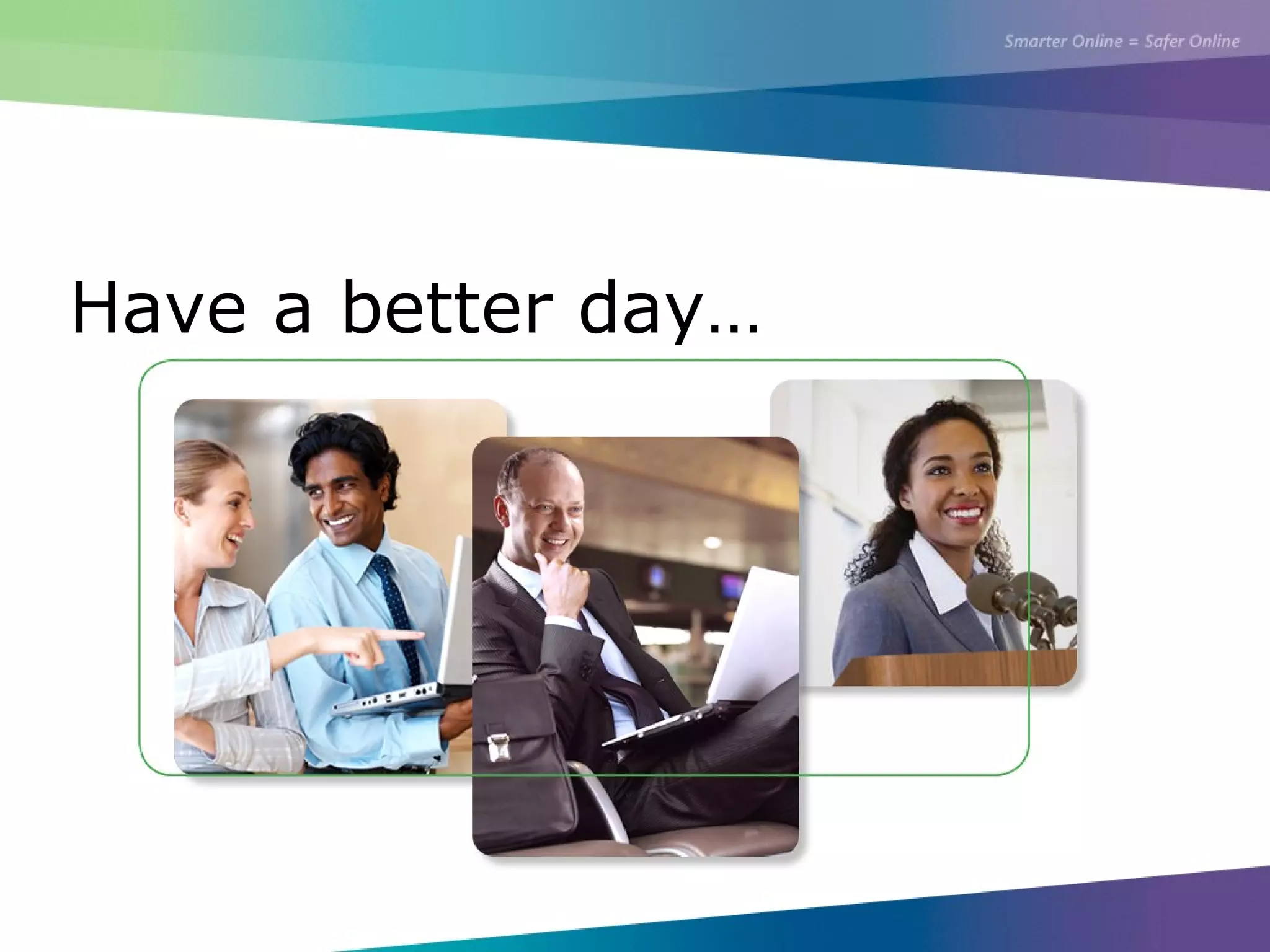 Smarter Online = Safer Online

Have a better day…